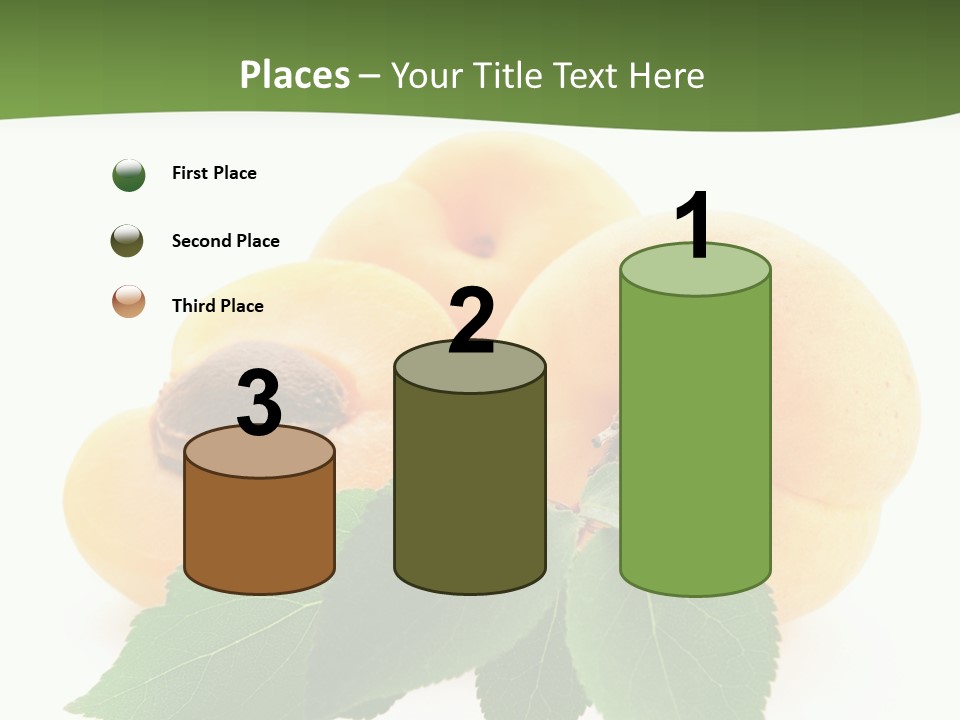 Places – Your Title Text Here

First Place

Second Place

Third Place

3

2

1